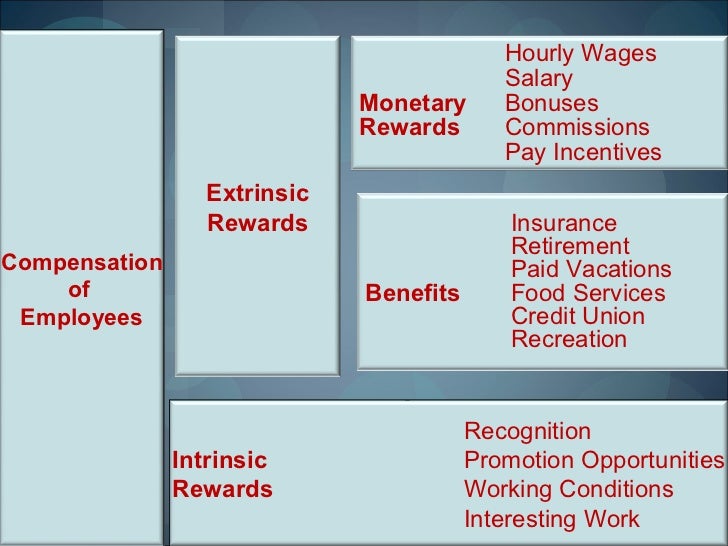 Compensation of Employees

Extrinsic Rewards

Monetary Rewards

Hourly Wages
Salary
Bonuses
Commissions
Pay Incentives

Benefits

Insurance
Retirement
Paid Vacations
Food Services
Credit Union
Recreation

Intrinsic Rewards

Recognition
Promotion Opportunities
Working Conditions
Interesting Work